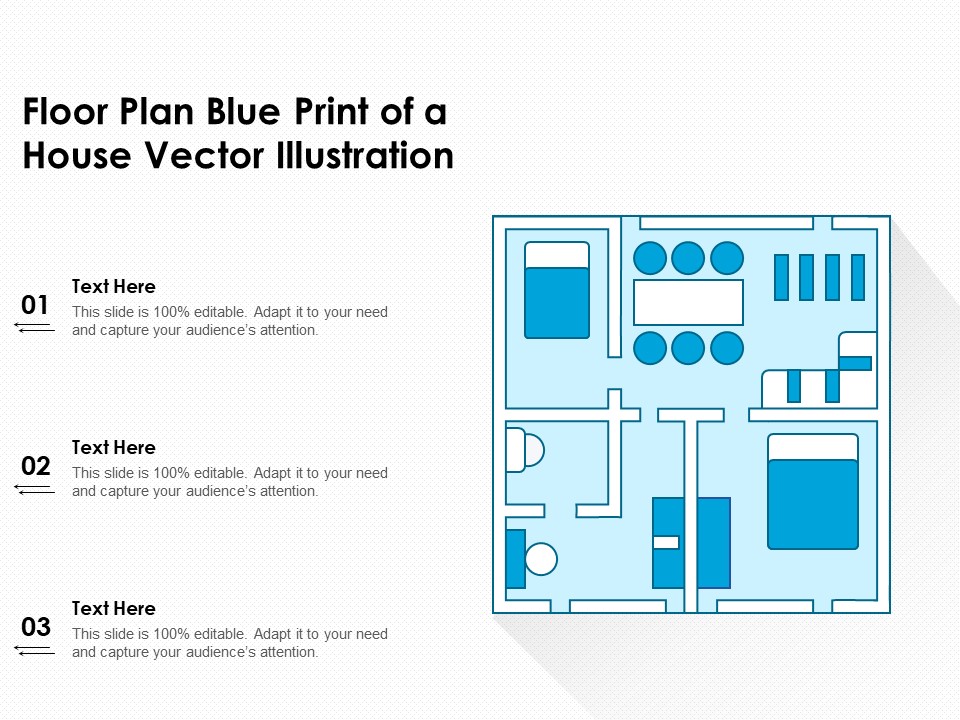 Floor Plan Blue Print of a House Vector Illustration

01

Text Here

This slide is 100% editable. Adapt it to your need and capture your audience's attention.

02

Text Here

This slide is 100% editable. Adapt it to your need and capture your audience's attention.

03

Text Here

This slide is 100% editable. Adapt it to your need and capture your audience's attention.